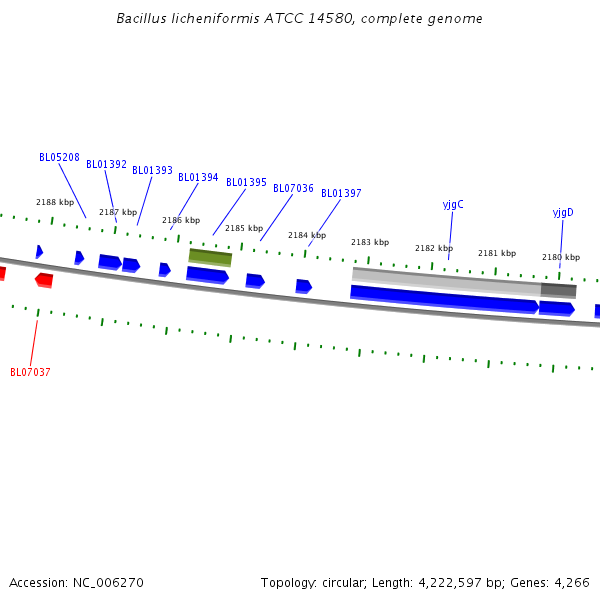 Bacillus licheniformis ATCC 14580, complete genome

BL05208
BL01392
BL01393
BL01394
BL01395
BL07036
BL01397
yjgC
yjgD

2188 kbp
2187 kbp
2186 kbp
2185 kbp
2184 kbp
2183 kbp
2182 kbp
2181 kbp
2180 kbp

BL07037

Accession: NC_006270

Topology: circular; Length: 4,222,597 bp; Genes: 4,266